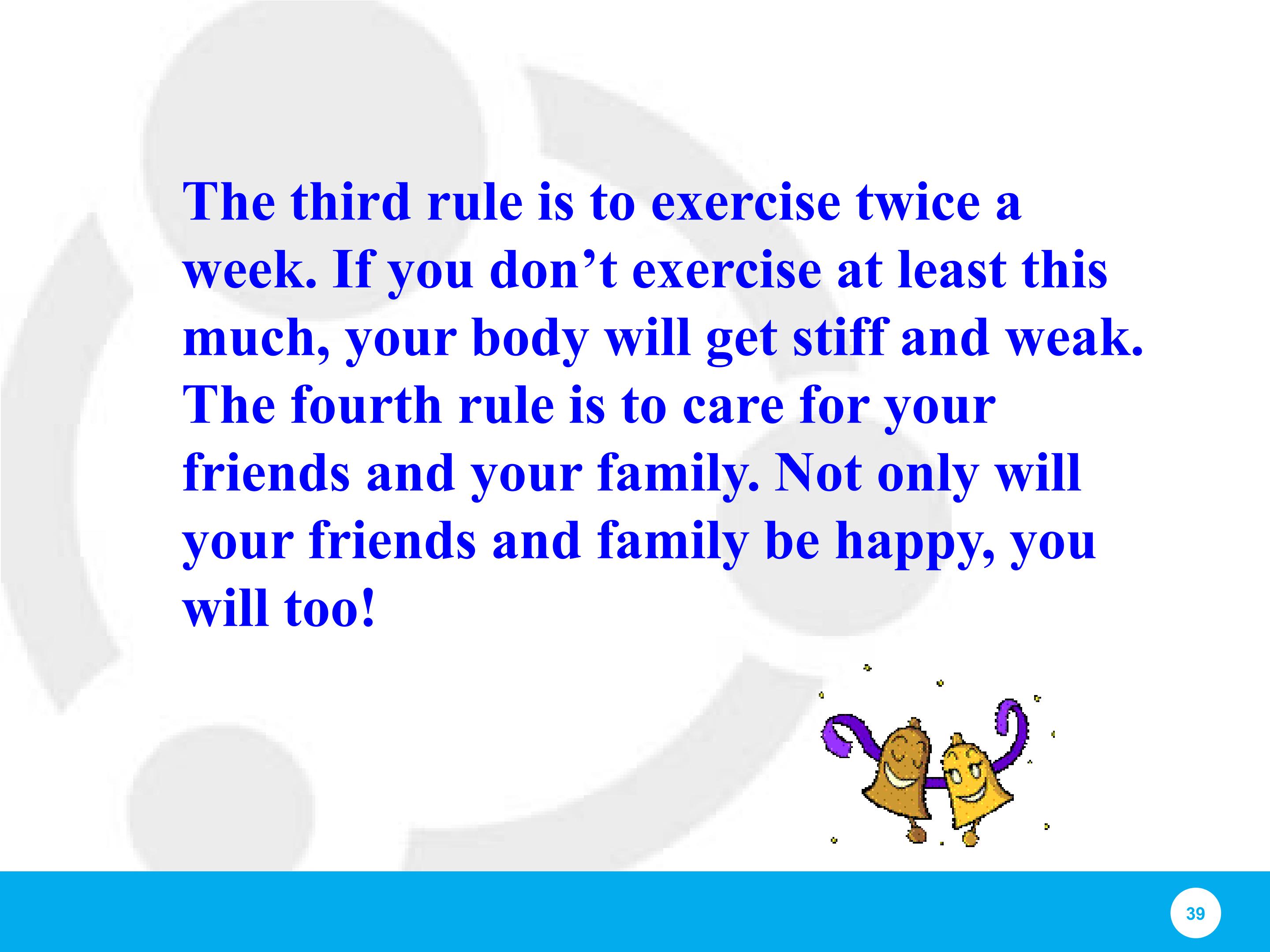 The third rule is to exercise twice a week. If you don’t exercise at least this much, your body will get stiff and weak. The fourth rule is to care for your friends and your family. Not only will your friends and family be happy, you will too!

39